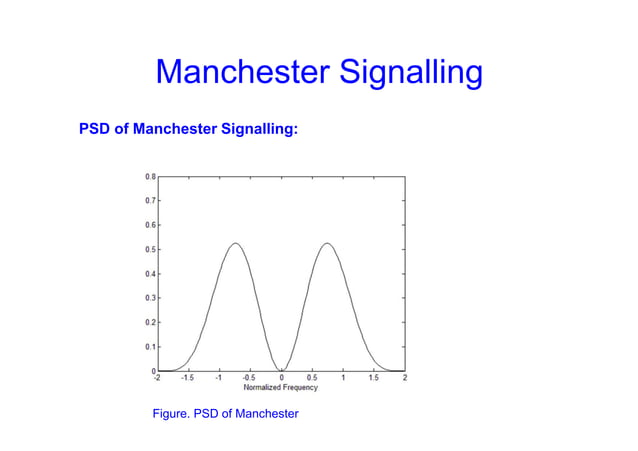 Manchester Signalling

PSD of Manchester Signalling:

0.8
0.7
0.6
0.5
0.4
0.3
0.2
0.1
0
-2 -1.5 -1 -0.5 0 0.5 1 1.5 2
Normalized Frequency

Figure. PSD of Manchester